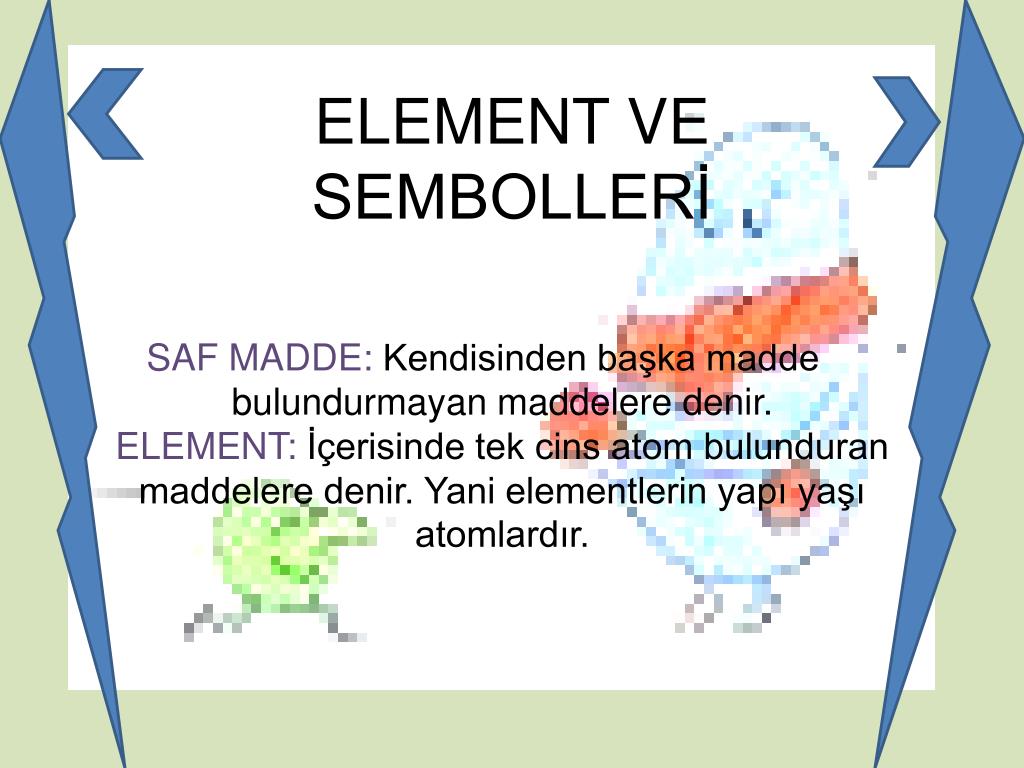 ELEMENT VE SEMBOLLERİ

SAF MADDE: Kendisinden başka madde bulundurmayan maddelere denir.
ELEMENT: İçerisinde tek cins atom bulunduran maddelere denir. Yani elementlerin yapı yaşı atomlardır.